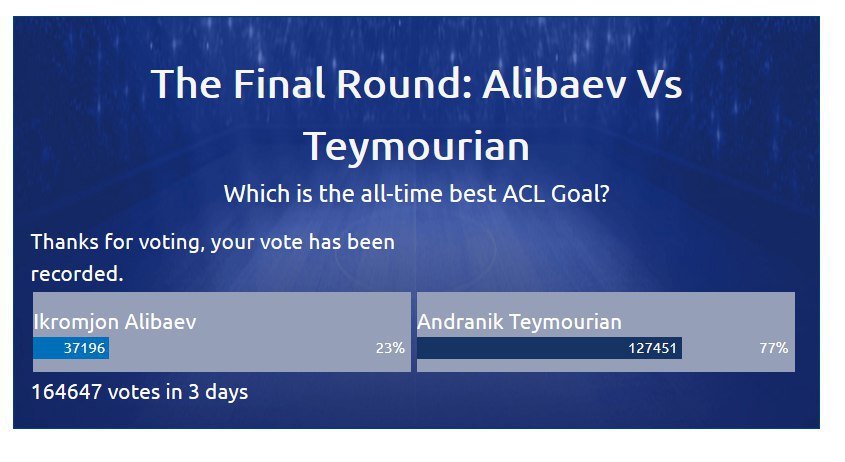 The Final Round: Alibaev Vs Teymourian

Which is the all-time best ACL Goal?

Thanks for voting, your vote has been recorded.

Ikromjon Alibaev
37196 23%

Andranik Teymourian
127451 77%

164647 votes in 3 days